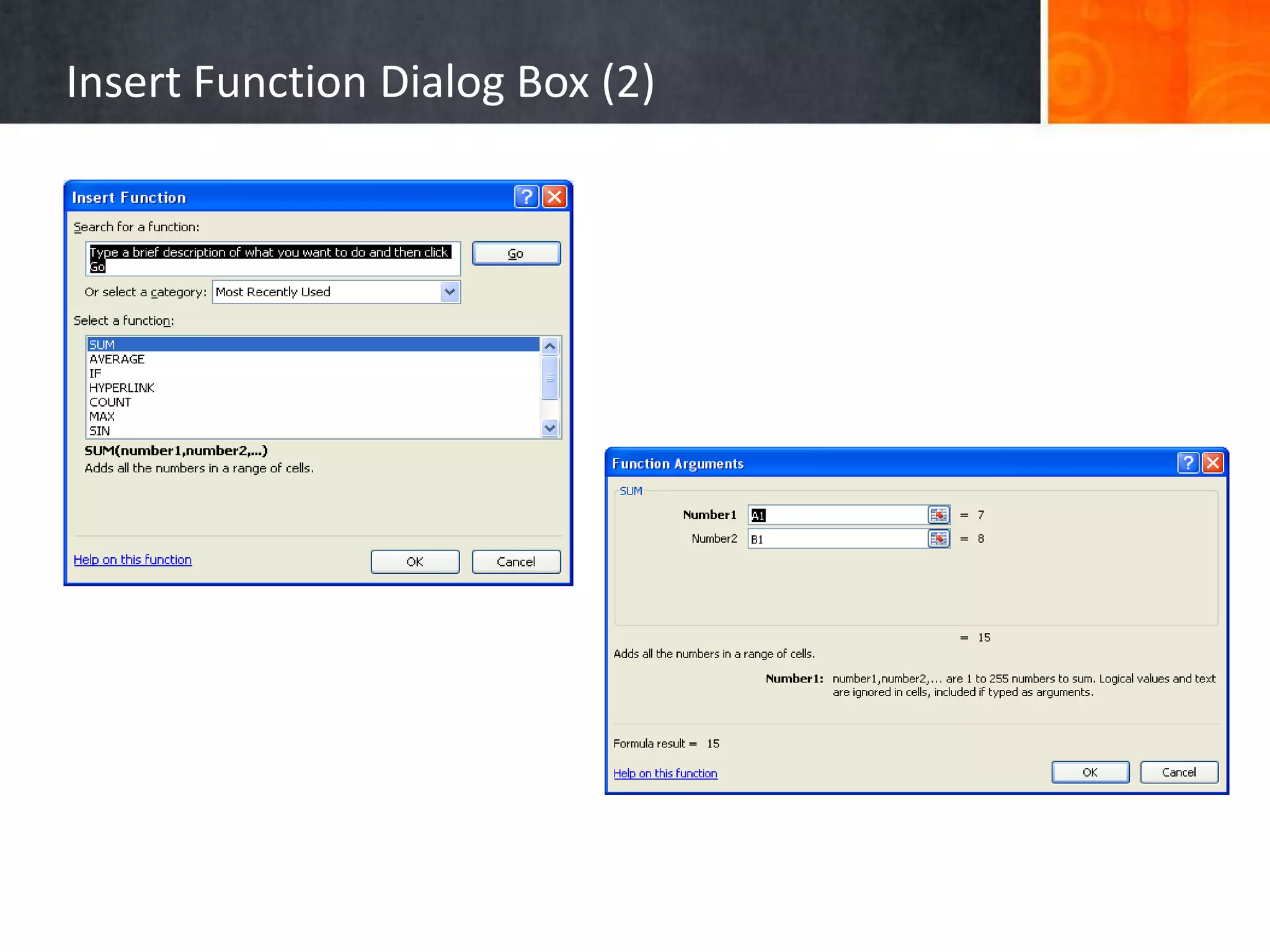 Insert Function Dialog Box (2)

Insert Function

Search for a function:

Type a brief description of what you want to do and then click Go

Go

Or select a category: Most Recently Used

Select a function:

SUM
AVERAGE
IF
HYPERLINK
COUNT
MAX
SIN

SUM(number1,number2,...)
Adds all the numbers in a range of cells.

Help on this function

OK

Cancel

Function Arguments

SUM

Number1 A1 = 7

Number2 B1 = 8

= 15

Adds all the numbers in a range of cells.

Number1: number1,number2,... are 1 to 255 numbers to sum. Logical values and text are ignored in cells, included if typed as arguments.

Formula result = 15

Help on this function

OK

Cancel